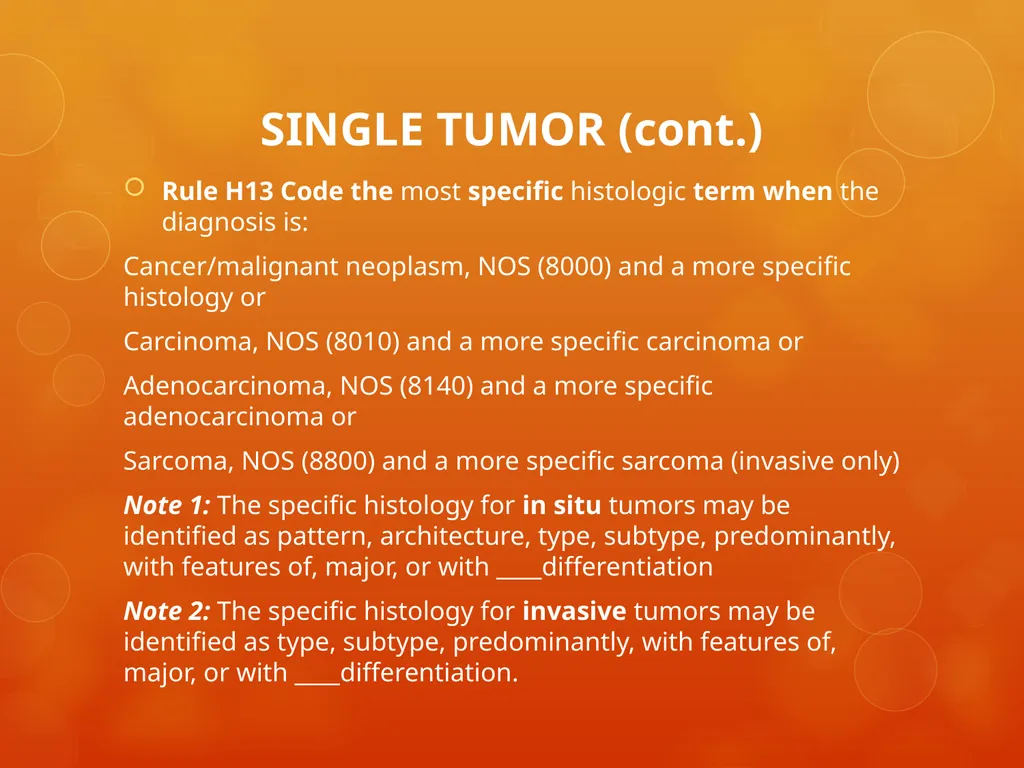 SINGLE TUMOR (cont.)

Rule H13 Code the most specific histologic term when the diagnosis is:

Cancer/malignant neoplasm, NOS (8000) and a more specific histology or

Carcinoma, NOS (8010) and a more specific carcinoma or

Adenocarcinoma, NOS (8140) and a more specific adenocarcinoma or

Sarcoma, NOS (8800) and a more specific sarcoma (invasive only)

Note 1: The specific histology for in situ tumors may be identified as pattern, architecture, type, subtype, predominantly, with features of, major, or with ____differentiation

Note 2: The specific histology for invasive tumors may be identified as type, subtype, predominantly, with features of, major, or with ____differentiation.